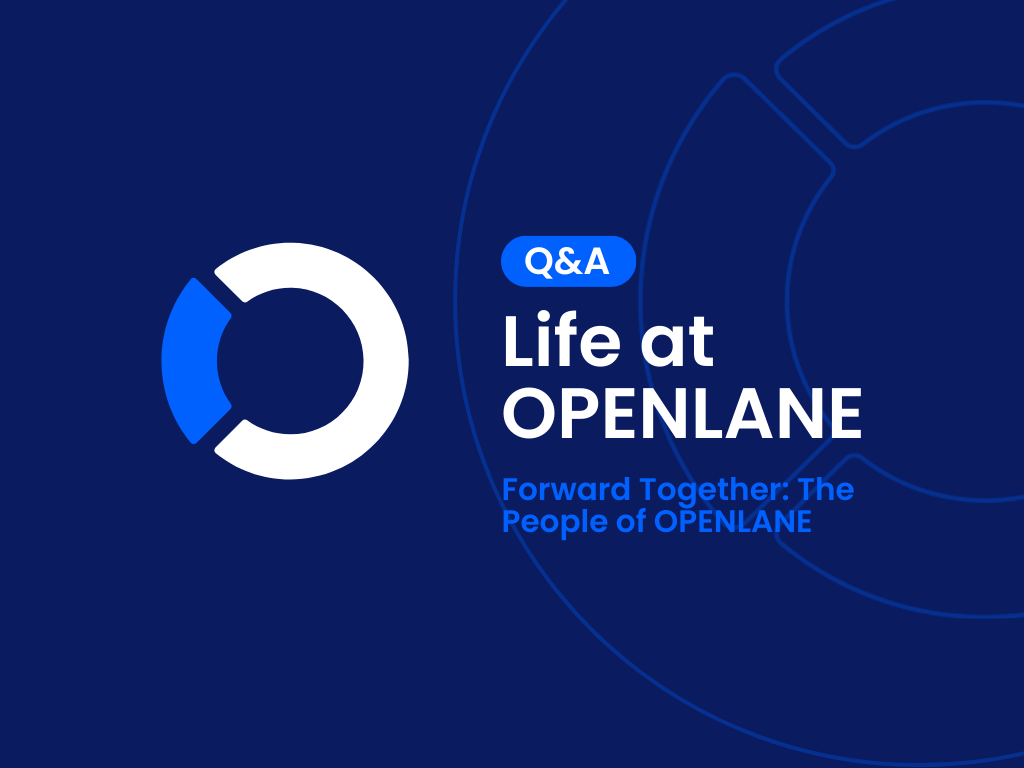 Q&A

Life at OPENLANE

Forward Together: The People of OPENLANE